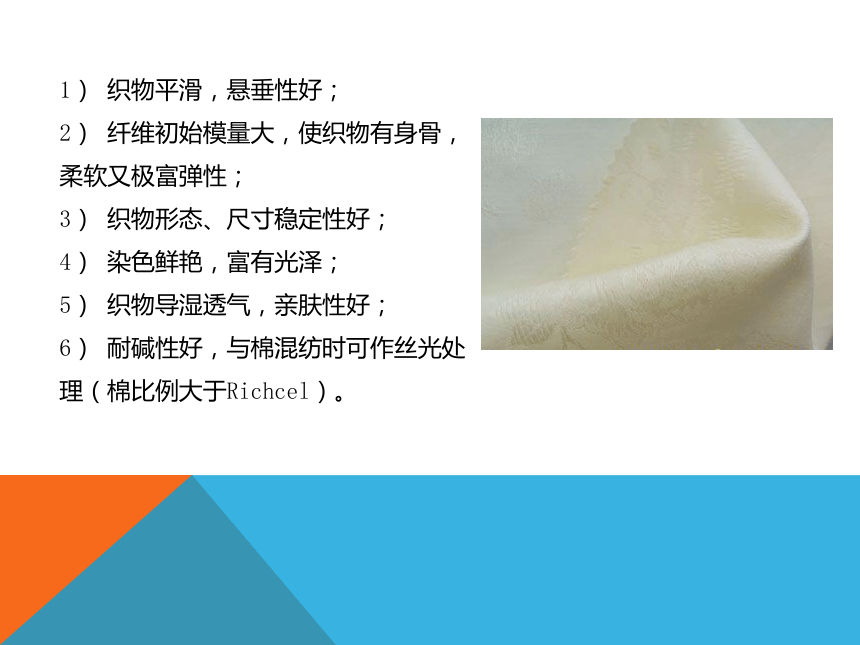 1） 织物平滑，悬垂性好；
2） 纤维初始模量大，使织物有身骨，柔软又极富弹性；
3） 织物形态、尺寸稳定性好；
4） 染色鲜艳，富有光泽；
5） 织物导湿透气，亲肤性好；
6） 耐碱性好，与棉混纺时可作丝光处理（棉比例大于Richcel）。